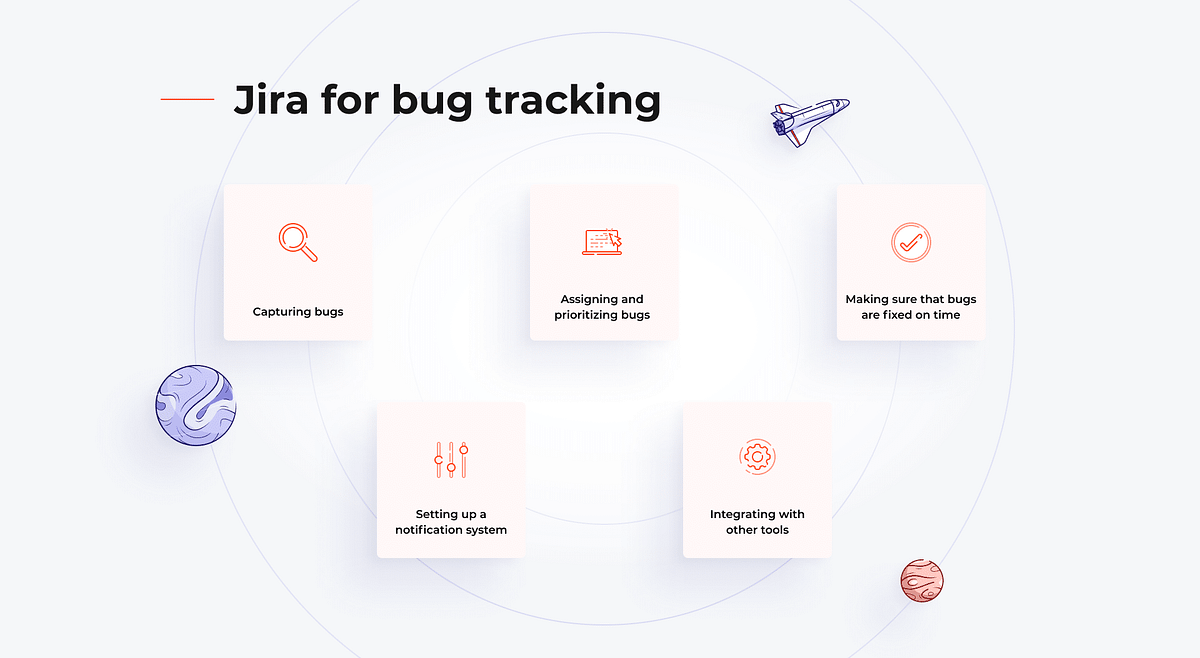 Jira for bug tracking

Capturing bugs

Assigning and prioritizing bugs

Making sure that bugs are fixed on time

Setting up a notification system

Integrating with other tools